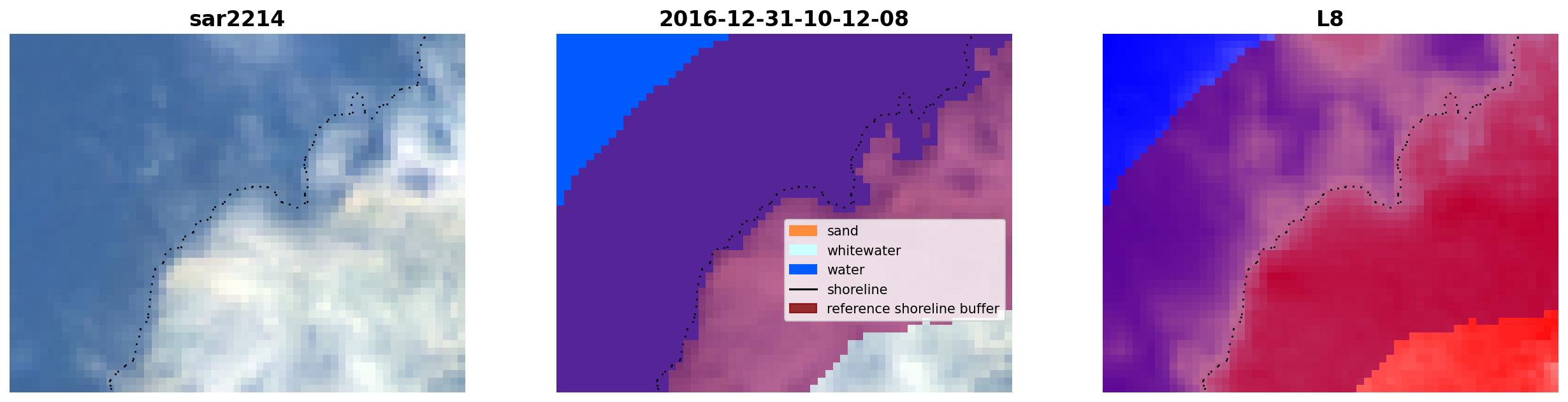 sar2214

2016-12-31-10-12-08

sand
whitewater
water
shoreline
reference shoreline buffer

L8